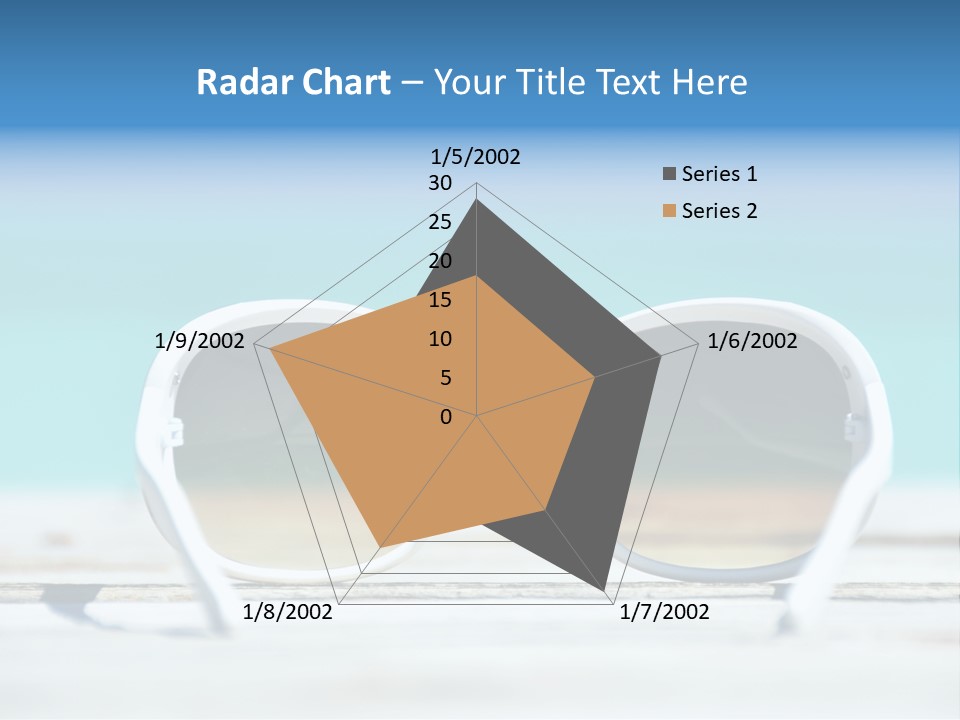 Radar Chart – Your Title Text Here

1/5/2002

30
25
20
15
10
5
0

1/6/2002

1/7/2002

1/8/2002

1/9/2002

Series 1
Series 2